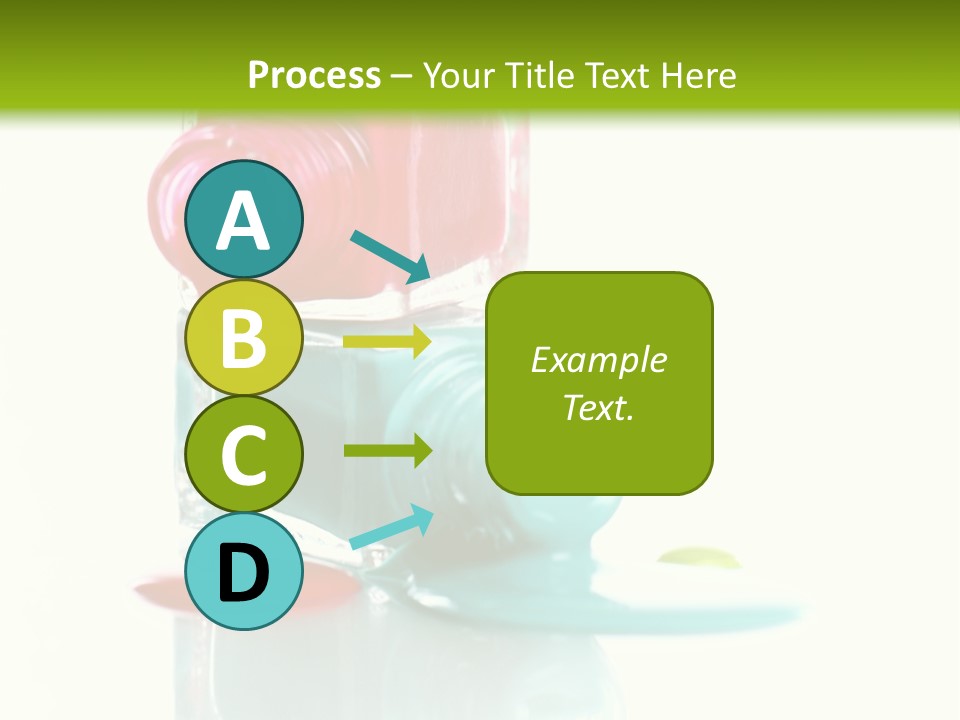 Process – Your Title Text Here

A

B

C

D

Example Text.